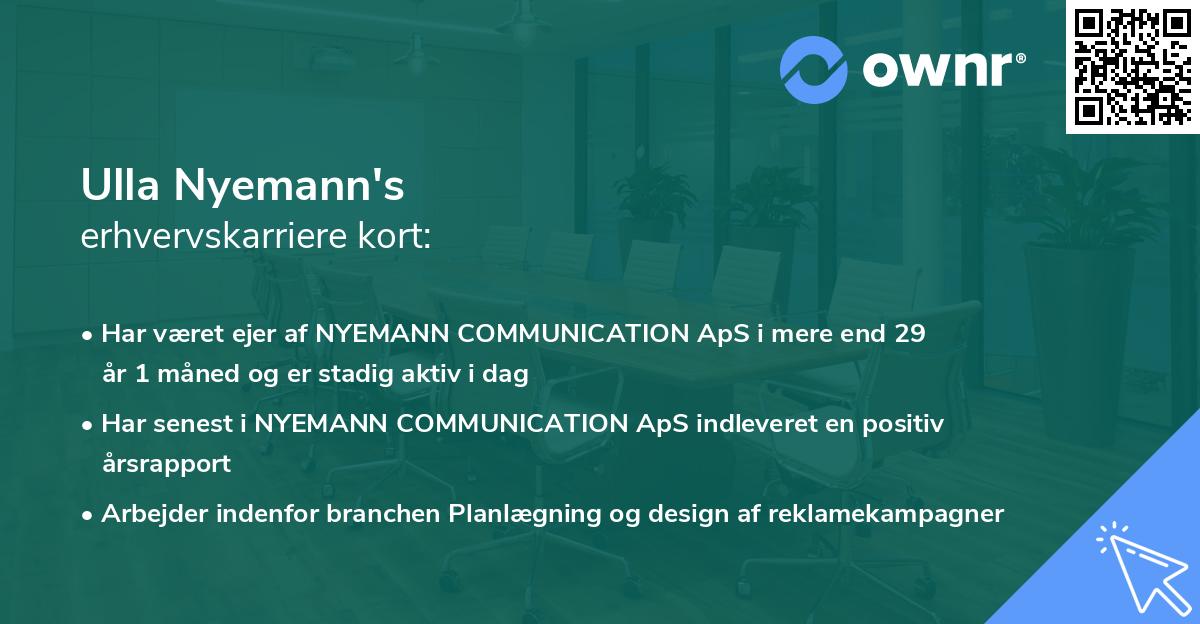 ownr®

Ulla Nyemann's
erhvervskarriere kort:

• Har været ejer af NYEMANN COMMUNICATION ApS i mere end 29 år 1 måned og er stadig aktiv i dag

• Har senest i NYEMANN COMMUNICATION ApS indleveret en positiv årsrapport

• Arbejder indenfor branchen Planlægning og design af reklamekampagner